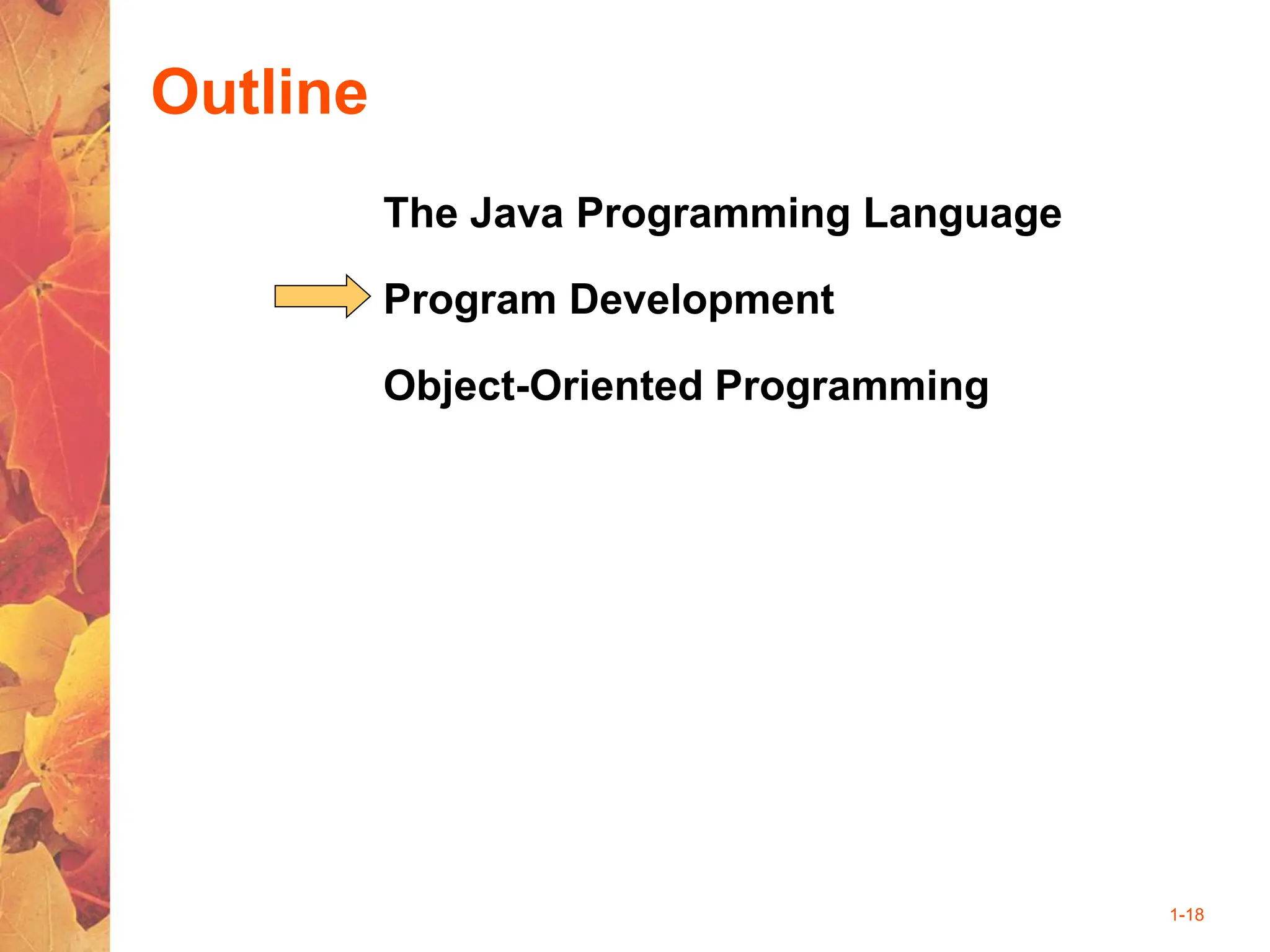 Outline

The Java Programming Language

Program Development

Object-Oriented Programming

1-18